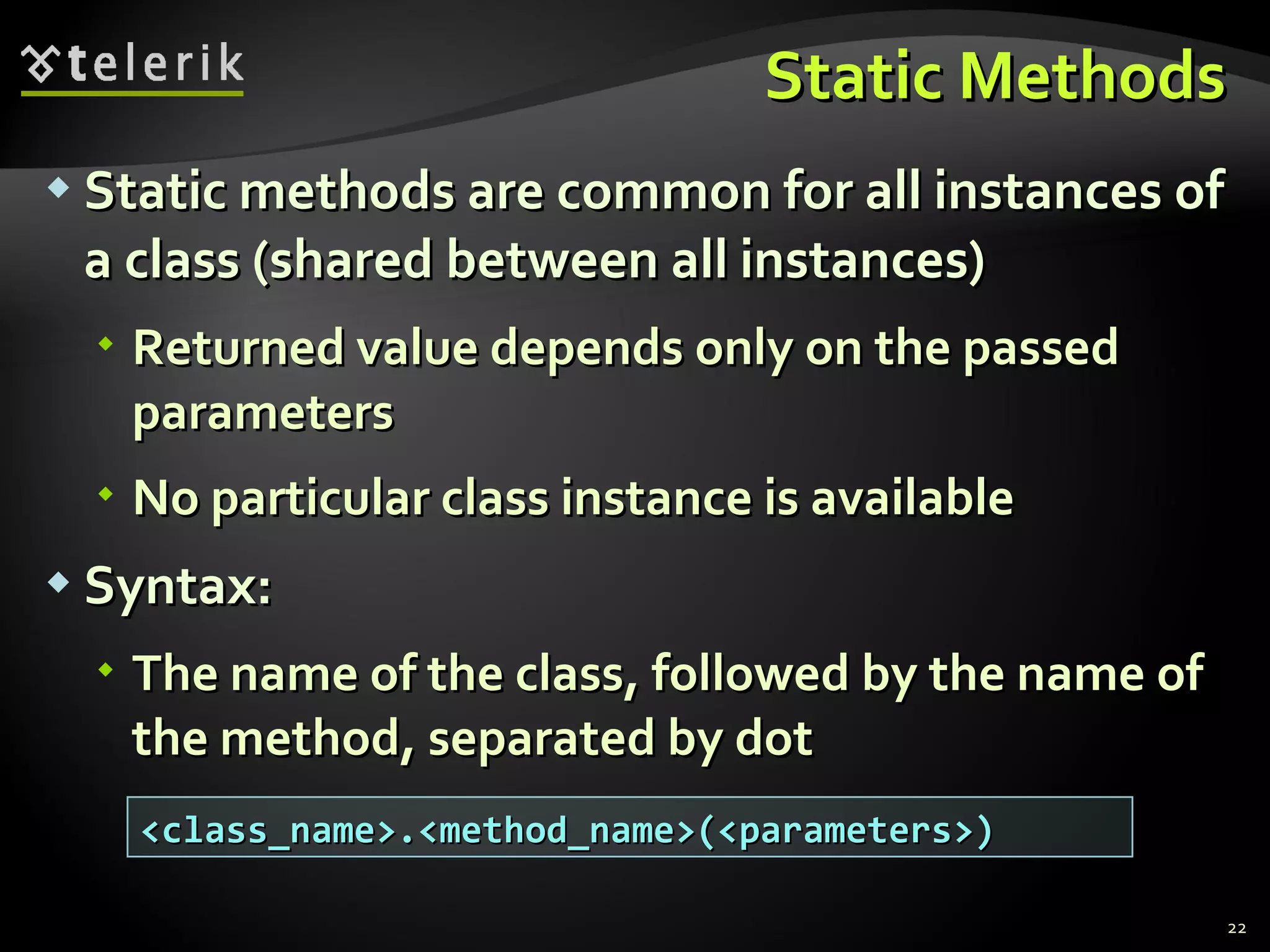 telerik

Static Methods

Static methods are common for all instances of a class (shared between all instances)

Returned value depends only on the passed parameters

No particular class instance is available

Syntax:

The name of the class, followed by the name of the method, separated by dot

<class_name>.<method_name>(<parameters>)

22